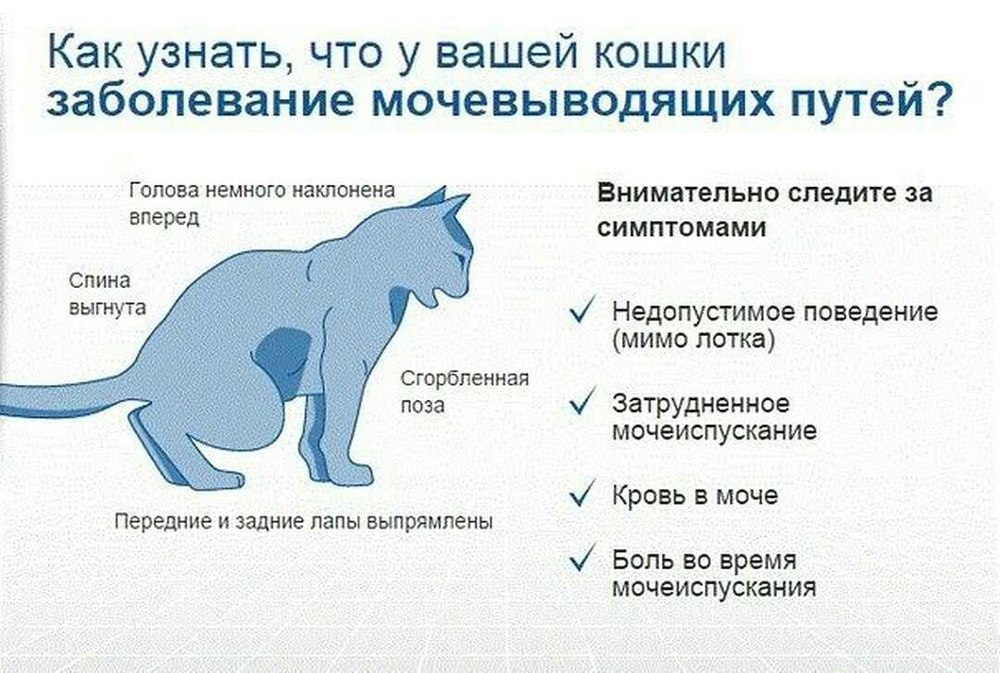 Как узнать, что у вашей кошки заболевание мочевыводящих путей?

Голова немного наклонена вперед

Спина выгнута

Сгорбленная поза

Передние и задние лапы выпрямлены

Внимательно следите за симптомами

✓ Недопустимое поведение (мимо лотка)

✓ Затрудненное мочеиспускание

✓ Кровь в моче

✓ Боль во время мочеиспускания